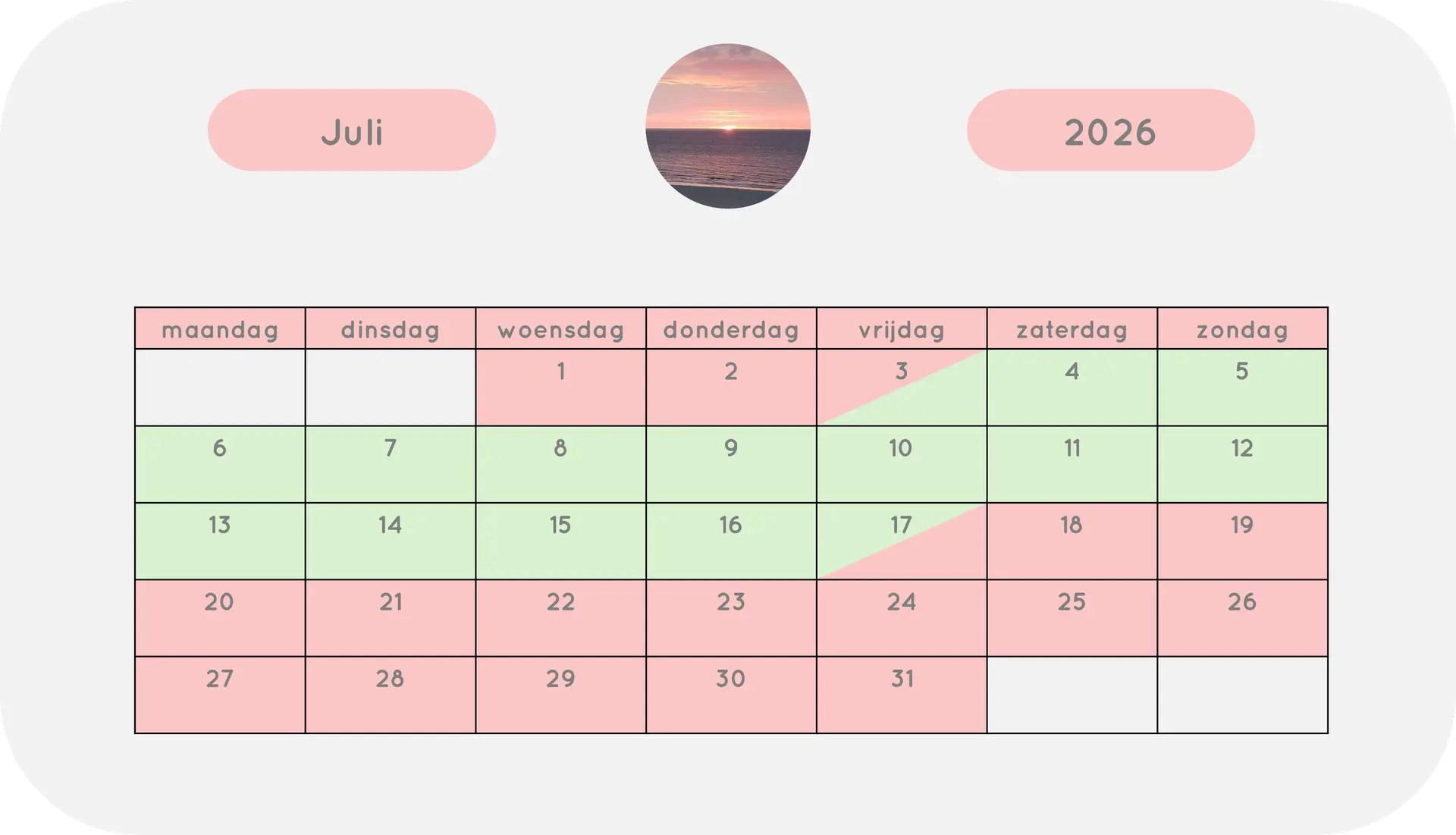 Juli

2026

| maandag | dinsdag | woensdag | donderdag | vrijdag | zaterdag | zondag |
|---|---|---|---|---|---|---|
| | | 1 | 2 | 3 | 4 | 5 |
| 6 | 7 | 8 | 9 | 10 | 11 | 12 |
| 13 | 14 | 15 | 16 | 17 | 18 | 19 |
| 20 | 21 | 22 | 23 | 24 | 25 | 26 |
| 27 | 28 | 29 | 30 | 31 | | |